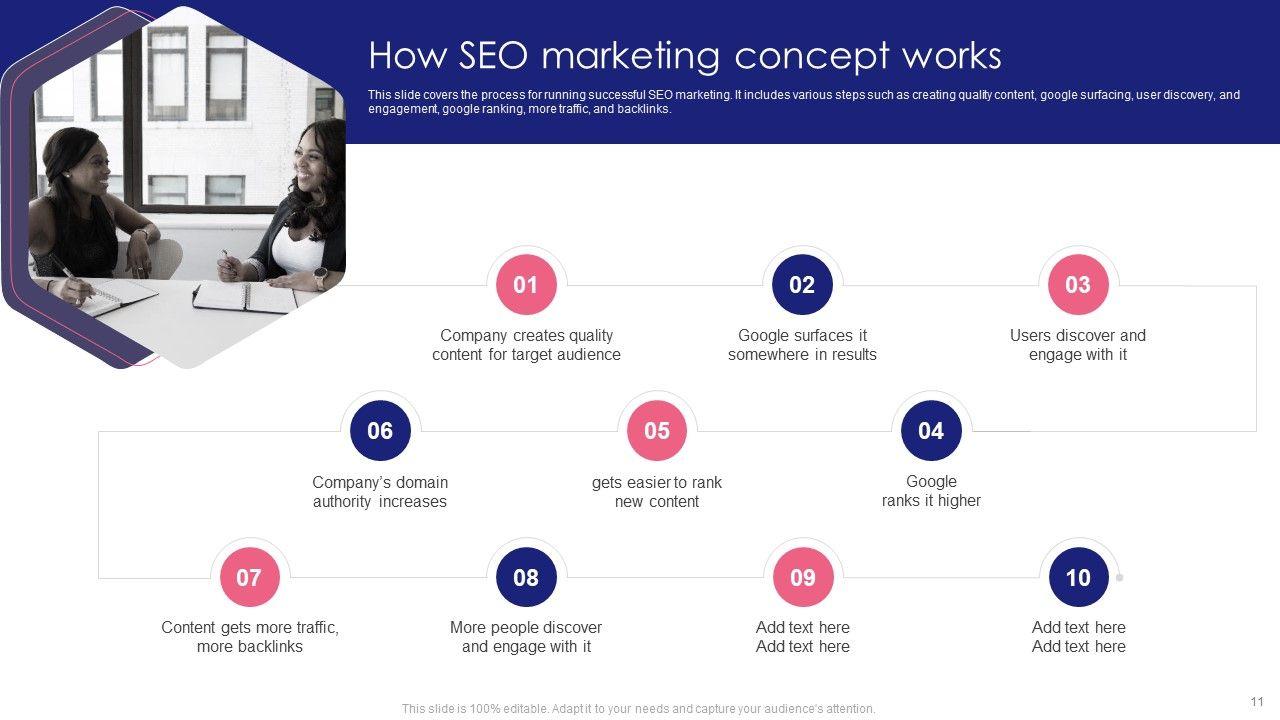 How SEO marketing concept works

This slide covers the process for running successful SEO marketing. It includes various steps such as creating quality content, google surfacing, user discovery, and engagement, google ranking, more traffic, and backlinks.

01
Company creates quality content for target audience

02
Google surfaces it somewhere in results

03
Users discover and engage with it

06
Company's domain authority increases

05
gets easier to rank new content

04
Google ranks it higher

07
Content gets more traffic, more backlinks

08
More people discover and engage with it

09
Add text here
Add text here

10
Add text here
Add text here

This slide is 100% editable. Adapt it to your needs and capture your audience's attention.

11